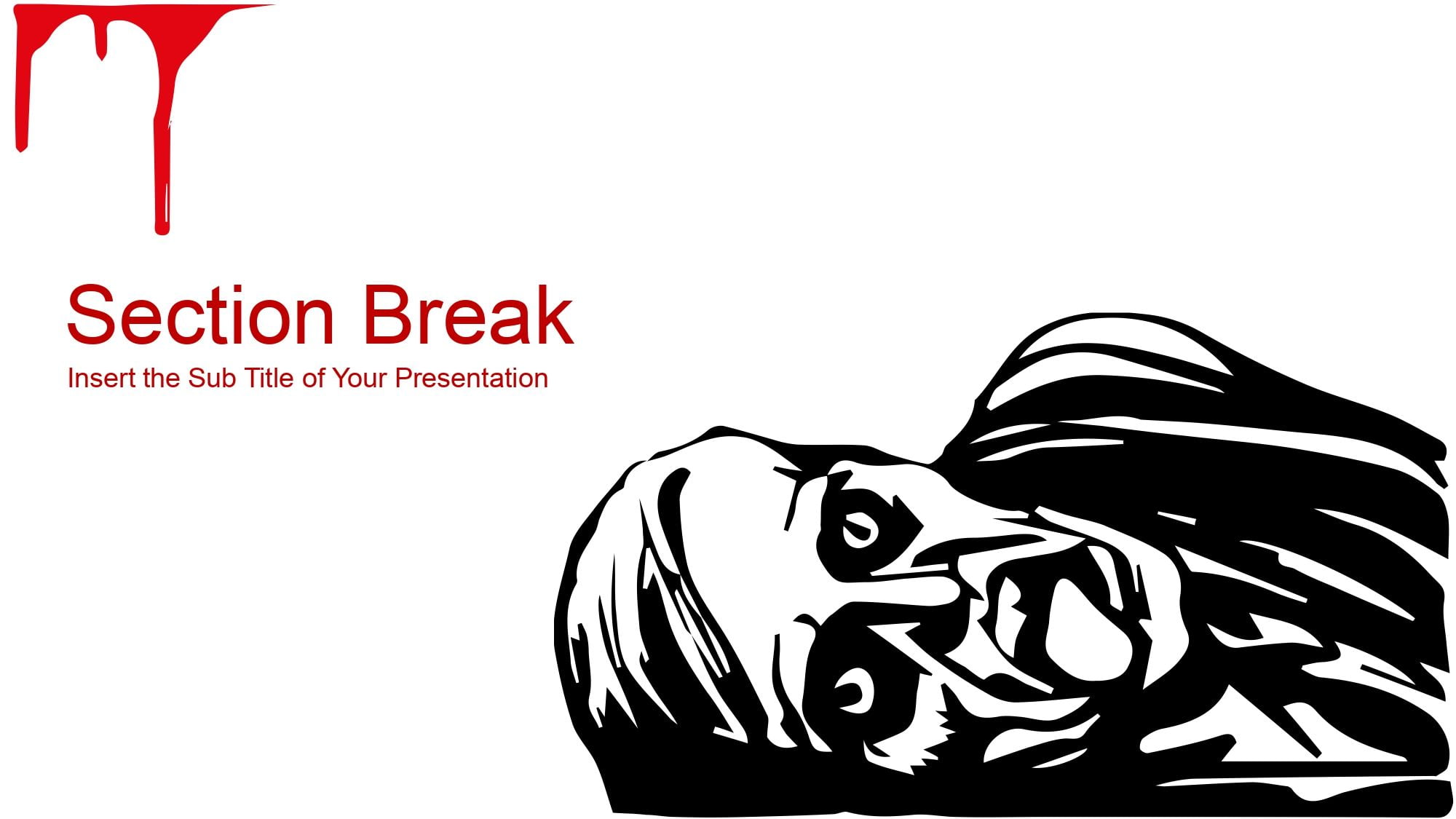 Section Break

Insert the Sub Title of Your Presentation